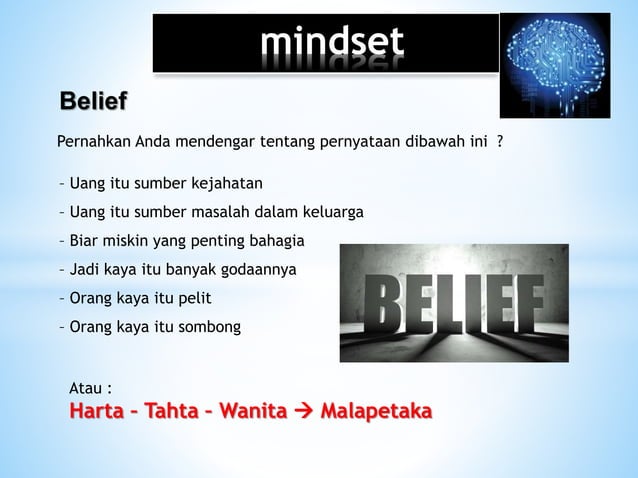 mindset

Belief

Pernahkan Anda mendengar tentang pernyataan dibawah ini ?

- Uang itu sumber kejahatan
- Uang itu sumber masalah dalam keluarga
- Biar miskin yang penting bahagia
- Jadi kaya itu banyak godaannya
- Orang kaya itu pelit
- Orang kaya itu sombong

BELIEF

Atau :
Harta – Tahta – Wanita → Malapetaka